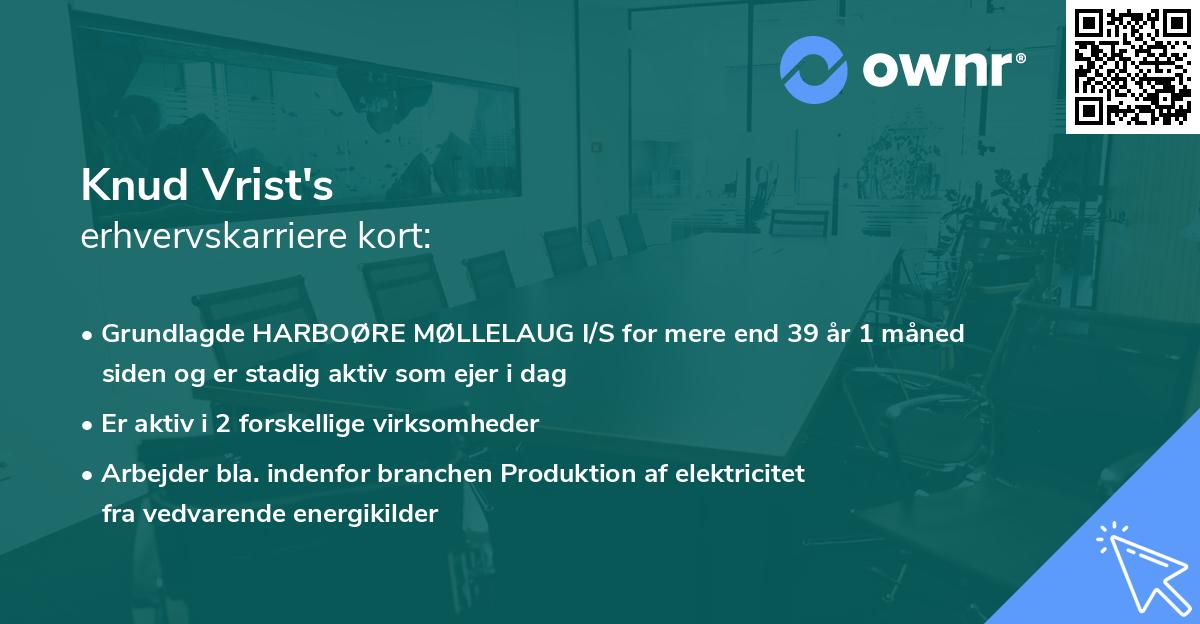 ownr®

Knud Vrist's
erhvervskarriere kort:

• Grundlagde HARBOØRE MØLLELAUG I/S for mere end 39 år 1 måned siden og er stadig aktiv som ejer i dag

• Er aktiv i 2 forskellige virksomheder

• Arbejder bla. indenfor branchen Produktion af elektricitet fra vedvarende energikilder